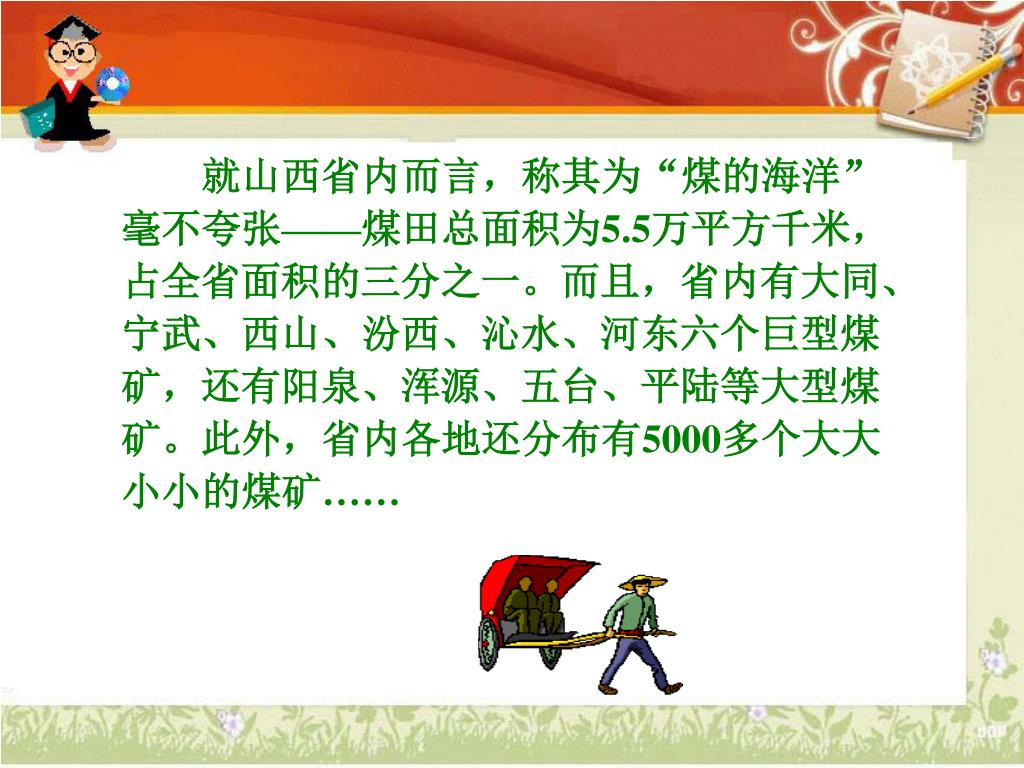 就山西省内而言，称其为“煤的海洋”毫不夸张——煤田总面积为5.5万平方千米，占全省面积的三分之一。而且，省内有大同、宁武、西山、汾西、沁水、河东六个巨型煤矿，还有阳泉、浑源、五台、平陆等大型煤矿。此外，省内各地还分布有5000多个大大小小的煤矿……